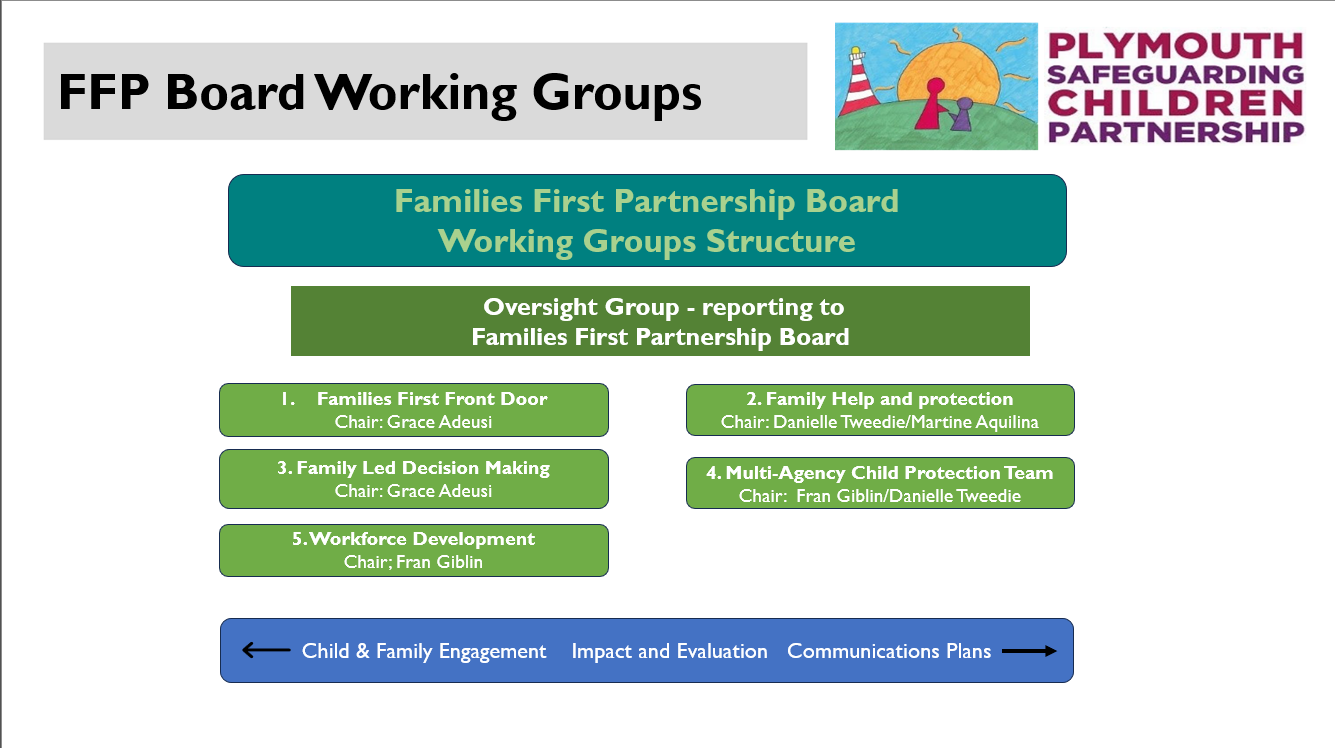 FFP Board Working Groups

PLYMOUTH SAFEGUARDING CHILDREN PARTNERSHIP

Families First Partnership Board
Working Groups Structure

Oversight Group - reporting to
Families First Partnership Board

1. Families First Front Door
Chair: Grace Adeusi

2. Family Help and protection
Chair: Danielle Tweedie/Martine Aquilina

3. Family Led Decision Making
Chair: Grace Adeusi

4. Multi-Agency Child Protection Team
Chair: Fran Giblin/Danielle Tweedie

5. Workforce Development
Chair; Fran Giblin

Child & Family Engagement Impact and Evaluation Communications Plans